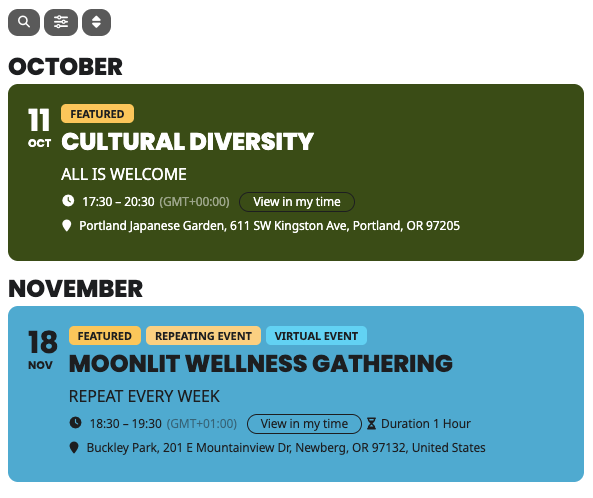 OCTOBER

11
OCT

FEATURED

CULTURAL DIVERSITY

ALL IS WELCOME

17:30 – 20:30 (GMT+00:00) View in my time

Portland Japanese Garden, 611 SW Kingston Ave, Portland, OR 97205

NOVEMBER

18
NOV

FEATURED REPEATING EVENT VIRTUAL EVENT

MOONLIT WELLNESS GATHERING

REPEAT EVERY WEEK

18:30 – 19:30 (GMT+01:00) View in my time Duration 1 Hour

Buckley Park, 201 E Mountainview Dr, Newberg, OR 97132, United States